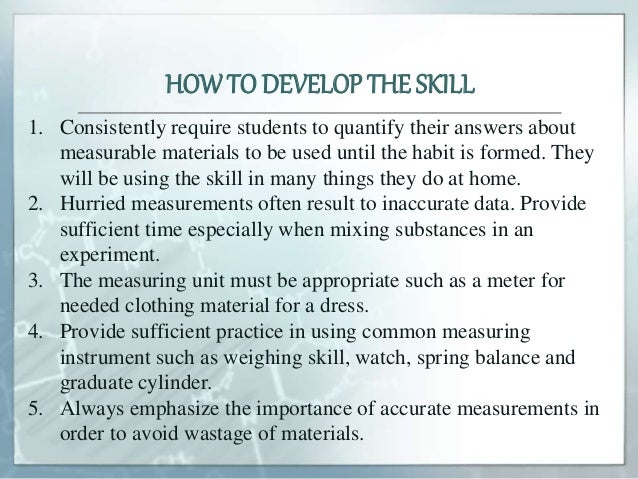 HOW TO DEVELOP THE SKILL

1. Consistently require students to quantify their answers about measurable materials to be used until the habit is formed. They will be using the skill in many things they do at home.
2. Hurried measurements often result to inaccurate data. Provide sufficient time especially when mixing substances in an experiment.
3. The measuring unit must be appropriate such as a meter for needed clothing material for a dress.
4. Provide sufficient practice in using common measuring instrument such as weighing skill, watch, spring balance and graduate cylinder.
5. Always emphasize the importance of accurate measurements in order to avoid wastage of materials.